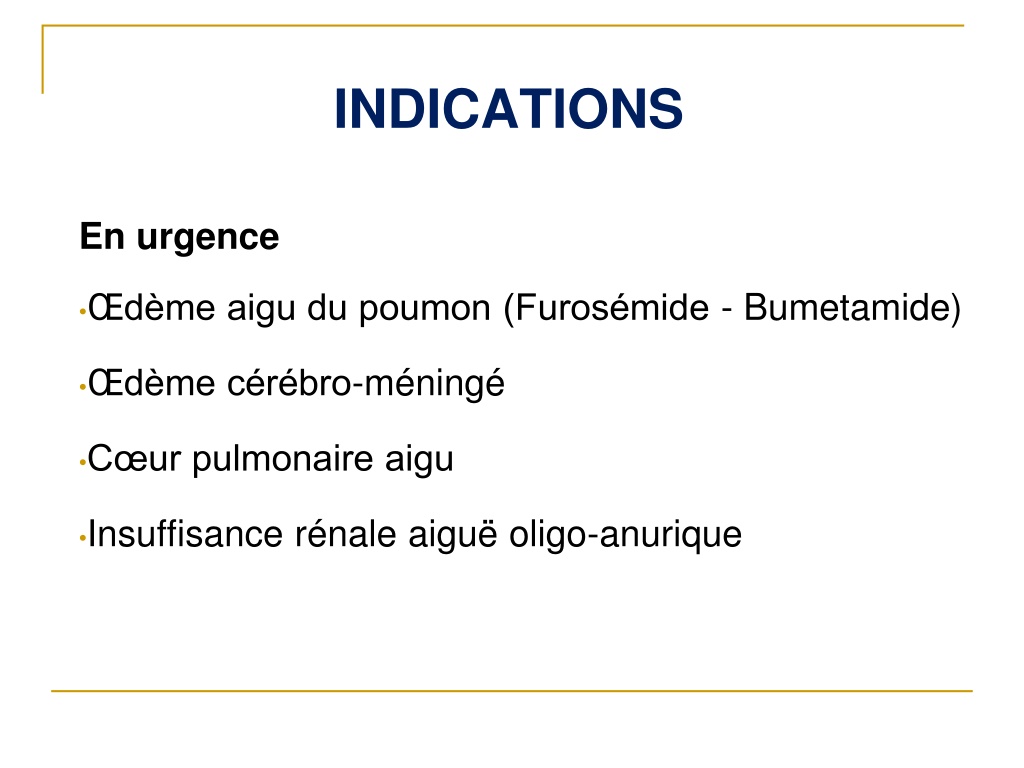 INDICATIONS

En urgence

•Œdème aigu du poumon (Furosémide - Bumetamide)

•Œdème cérébro-méningé

•Cœur pulmonaire aigu

•Insuffisance rénale aiguë oligo-anurique